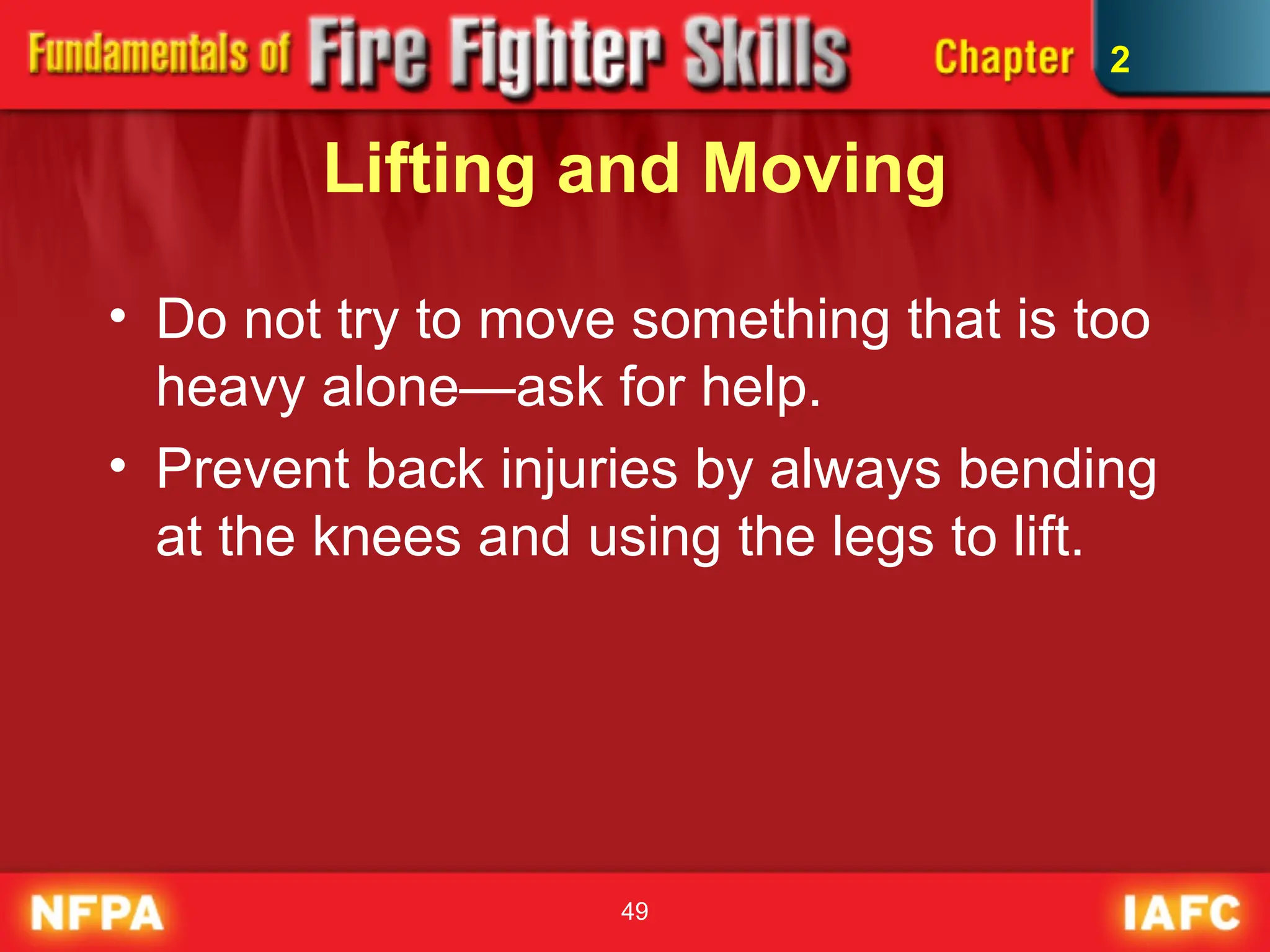 Fundamentals of Fire Fighter Skills Chapter 2

Lifting and Moving

• Do not try to move something that is too heavy alone—ask for help.
• Prevent back injuries by always bending at the knees and using the legs to lift.

NFPA 49 IAFC